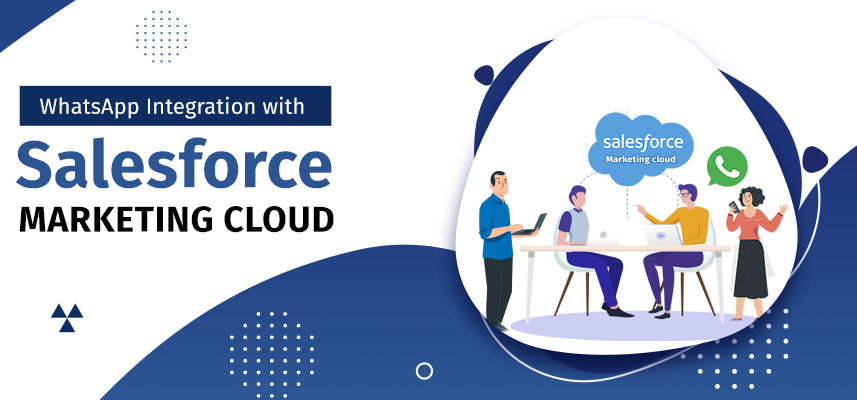 WhatsApp Integration with

Salesforce

MARKETING CLOUD

salesforce
Marketing cloud